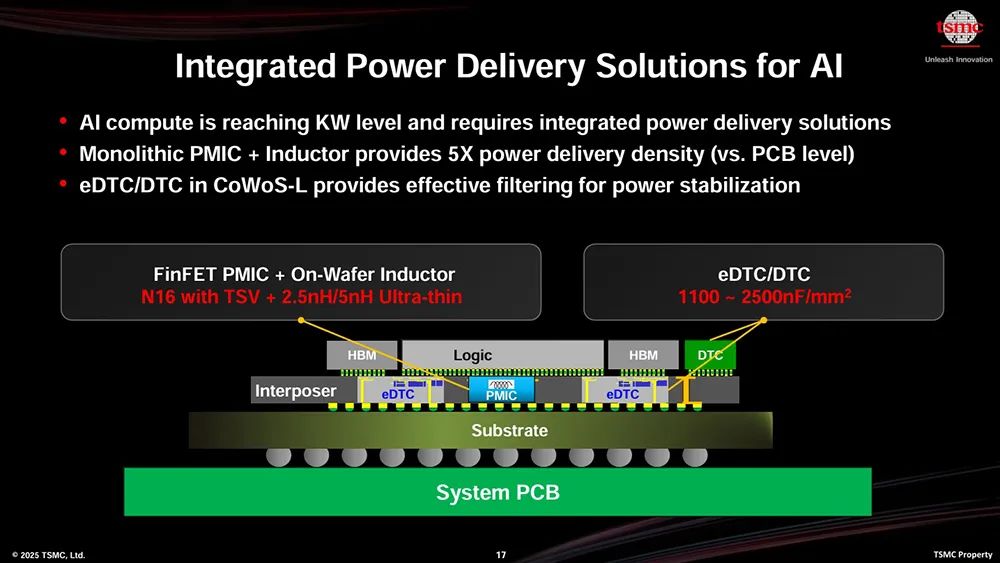 tsmc
Unleash Innovation

Integrated Power Delivery Solutions for AI

• AI compute is reaching KW level and requires integrated power delivery solutions
• Monolithic PMIC + Inductor provides 5X power delivery density (vs. PCB level)
• eDTC/DTC in CoWoS-L provides effective filtering for power stabilization

FinFET PMIC + On-Wafer Inductor
N16 with TSV + 2.5nH/5nH Ultra-thin

eDTC/DTC
1100 ~ 2500nF/mm$^2$

HBM
Logic
HBM
DTC
Interposer
eDTC
PMIC
eDTC
Substrate
System PCB

© 2025 TSMC, Ltd.
17
TSMC Property